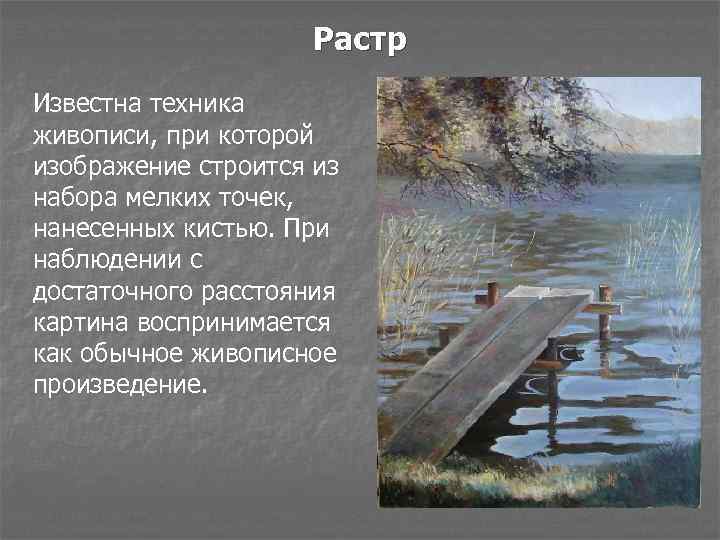 Растр

Известна техника живописи, при которой изображение строится из набора мелких точек, нанесенных кистью. При наблюдении с достаточного расстояния картина воспринимается как обычное живописное произведение.